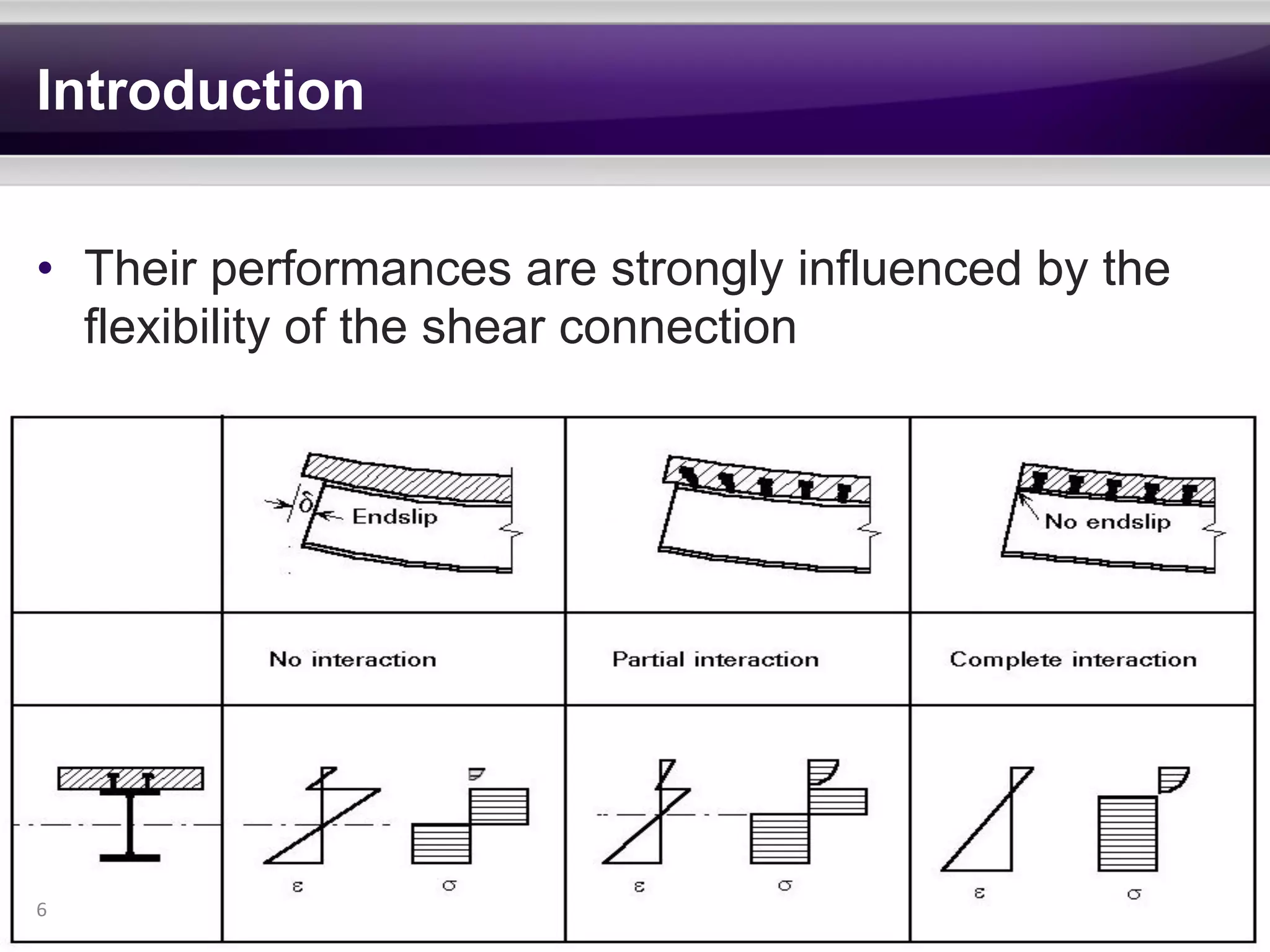 Introduction

• Their performances are strongly influenced by the flexibility of the shear connection

| | $\delta$ Endslip | | No endslip |
|---|---|---|---|
| | No interaction | Partial interaction | Complete interaction |
| | $\varepsilon$ $\sigma$ | $\varepsilon$ $\sigma$ | $\varepsilon$ $\sigma$ |

6